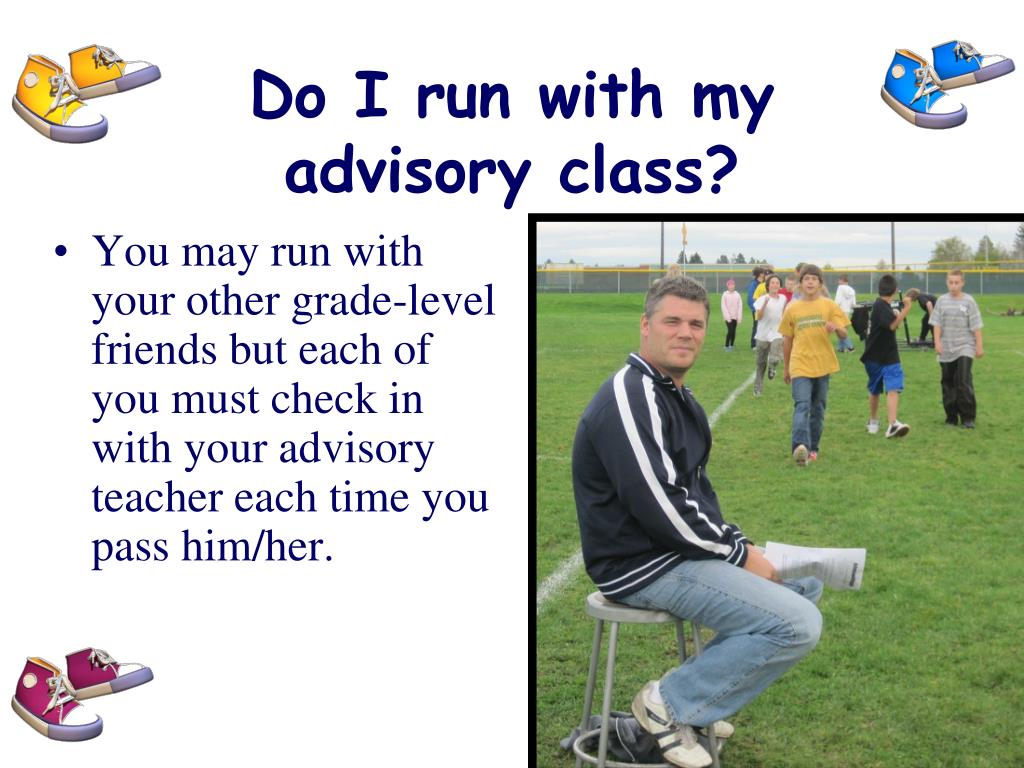 Do I run with my advisory class?

• You may run with your other grade-level friends but each of you must check in with your advisory teacher each time you pass him/her.